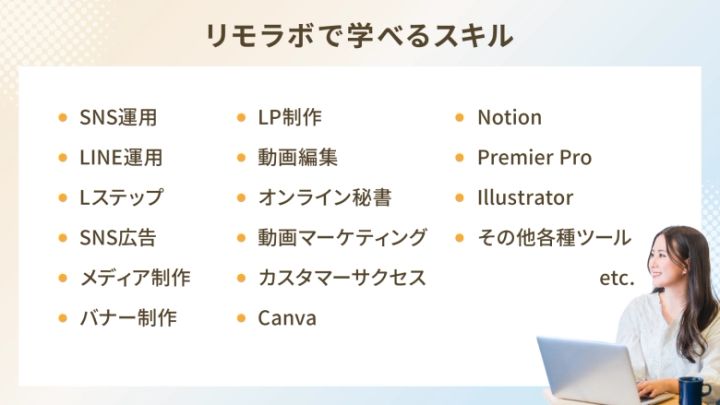 リモラボで学べるスキル

- SNS運用
- LINE運用
- Lステップ
- SNS広告
- メディア制作
- バナー制作

- LP制作
- 動画編集
- オンライン秘書
- 動画マーケティング
- カスタマーサクセス
- Canva

- Notion
- Premier Pro
- Illustrator
- その他各種ツール

etc.